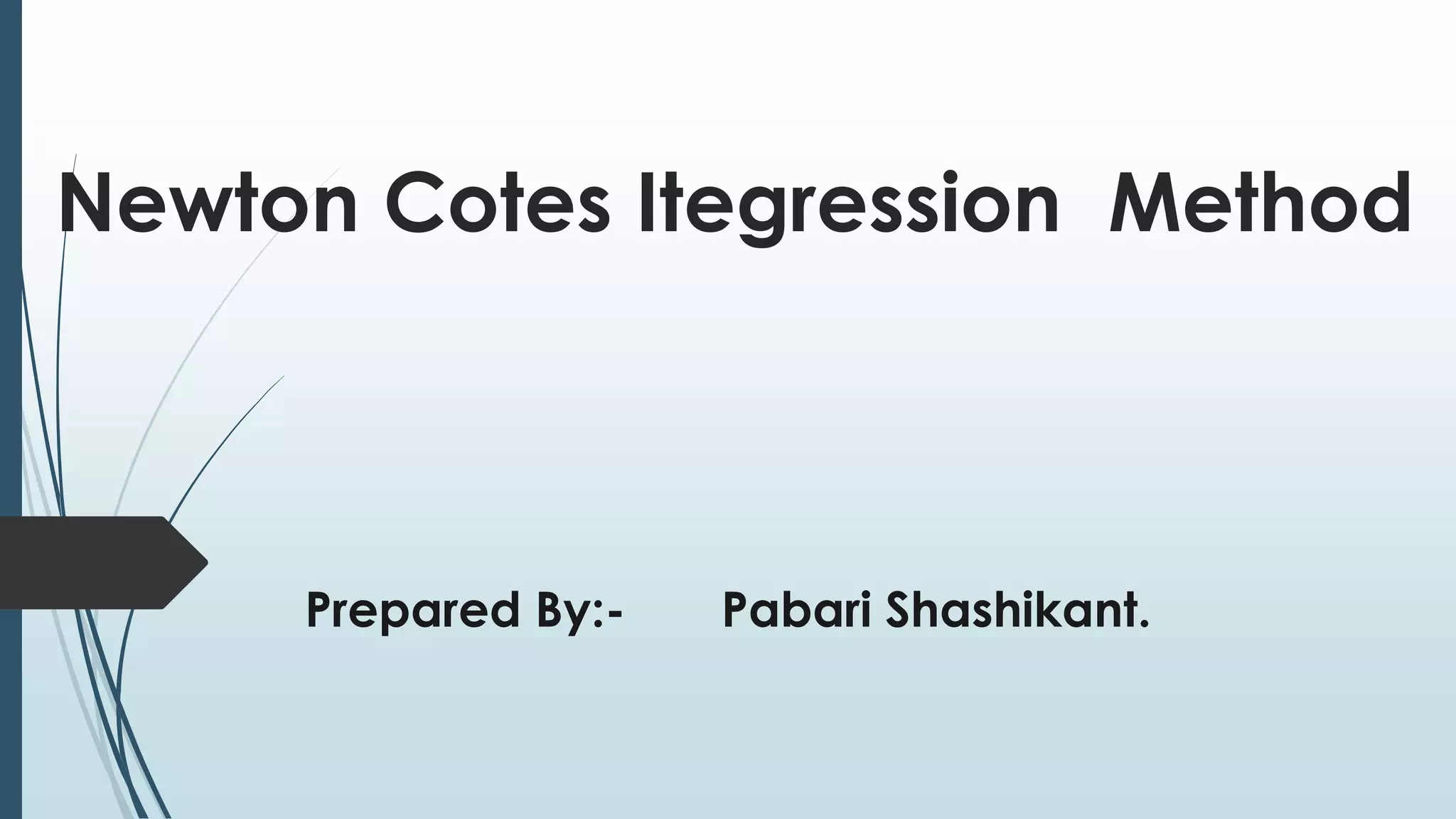 Newton Cotes Itegression Method

Prepared By:- Pabari Shashikant.